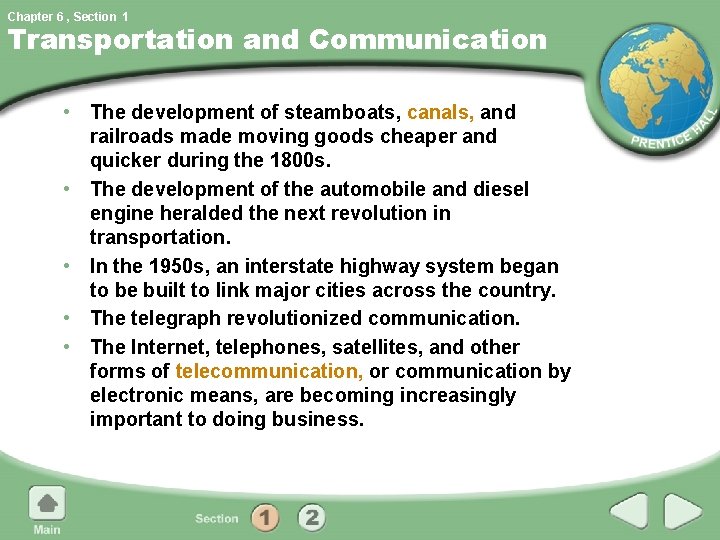 Chapter 6 , Section 1
Transportation and Communication

PRENTICE HALL

• The development of steamboats, canals, and railroads made moving goods cheaper and quicker during the 1800s.
• The development of the automobile and diesel engine heralded the next revolution in transportation.
• In the 1950s, an interstate highway system began to be built to link major cities across the country.
• The telegraph revolutionized communication.
• The Internet, telephones, satellites, and other forms of telecommunication, or communication by electronic means, are becoming increasingly important to doing business.

Main
Section 1 2